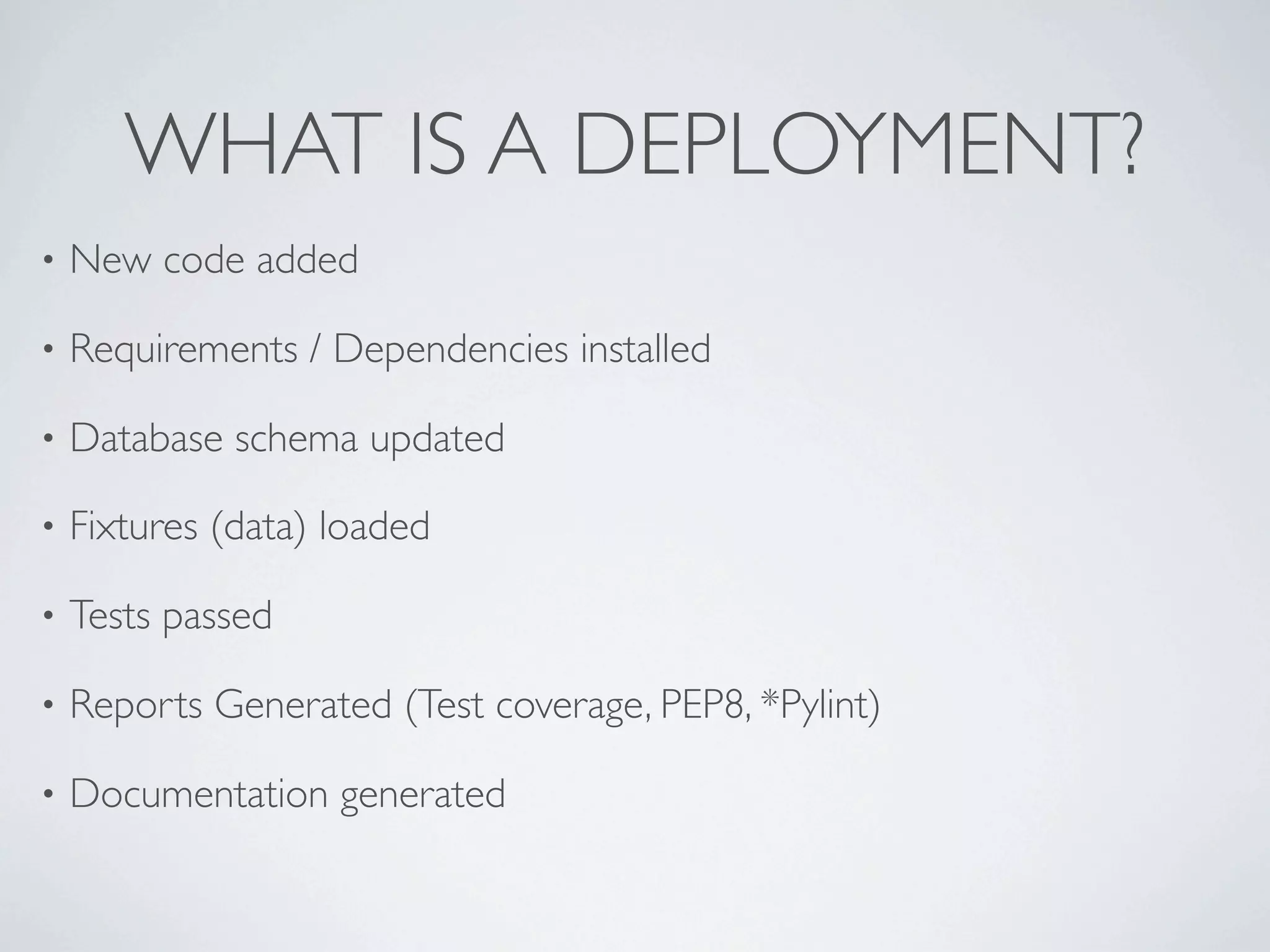 WHAT IS A DEPLOYMENT?

• New code added

• Requirements / Dependencies installed

• Database schema updated

• Fixtures (data) loaded

• Tests passed

• Reports Generated (Test coverage, PEP8, *Pylint)

• Documentation generated